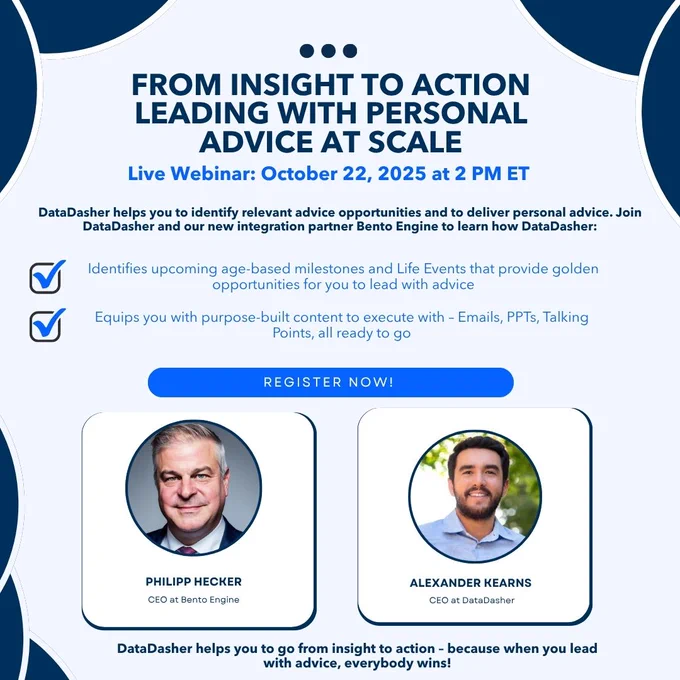 FROM INSIGHT TO ACTION LEADING WITH PERSONAL ADVICE AT SCALE

Live Webinar: October 22, 2025 at 2 PM ET

DataDasher helps you to identify relevant advice opportunities and to deliver personal advice. Join DataDasher and our new integration partner Bento Engine to learn how DataDasher:

Identifies upcoming age-based milestones and Life Events that provide golden opportunities for you to lead with advice

Equips you with purpose-built content to execute with – Emails, PPTs, Talking Points, all ready to go

REGISTER NOW!

PHILIPP HECKER
CEO at Bento Engine

ALEXANDER KEARNS
CEO at DataDasher

DataDasher helps you to go from insight to action – because when you lead with advice, everybody wins!